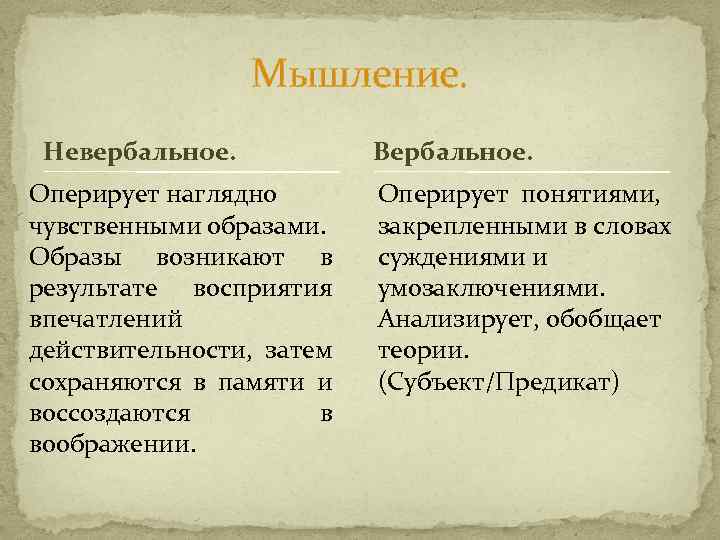 Мышление.

Невербальное.

Оперирует наглядно чувственными образами. Образы возникают в результате восприятия впечатлений действительности, затем сохраняются в памяти и воссоздаются в воображении.

Вербальное.

Оперирует понятиями, закрепленными в словах суждениями и умозаключениями. Анализирует, обобщает теории. (Субъект/Предикат)